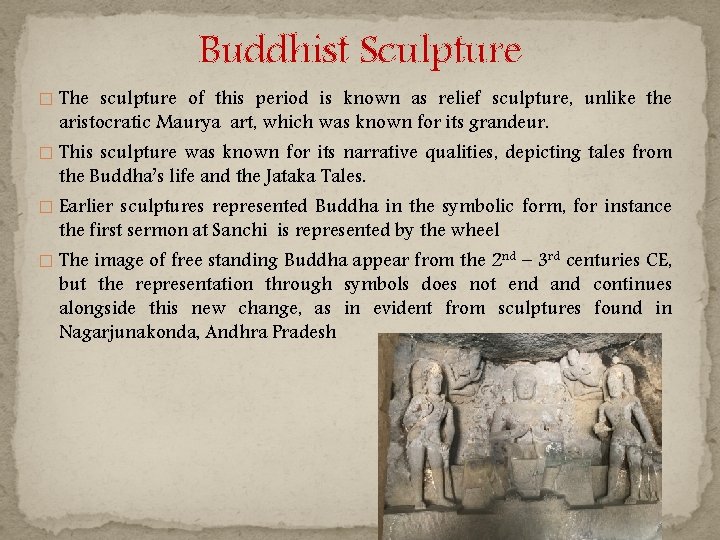 Buddhist Sculpture

□ The sculpture of this period is known as relief sculpture, unlike the aristocratic Maurya art, which was known for its grandeur.

□ This sculpture was known for its narrative qualities, depicting tales from the Buddha's life and the Jataka Tales.

□ Earlier sculptures represented Buddha in the symbolic form, for instance the first sermon at Sanchi is represented by the wheel

□ The image of free standing Buddha appear from the $2^{nd}$ – $3^{rd}$ centuries CE, but the representation through symbols does not end and continues alongside this new change, as in evident from sculptures found in Nagarjunakonda, Andhra Pradesh